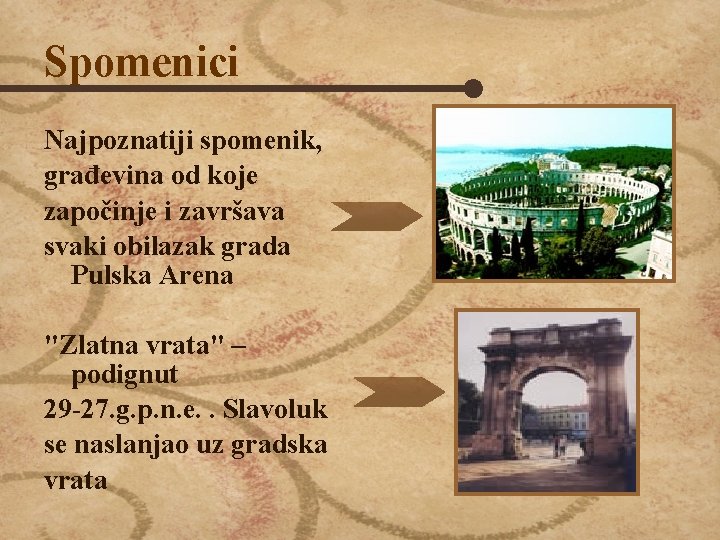 Spomenici

Najpoznatiji spomenik, građevina od koje započinje i završava svaki obilazak grada Pulska Arena

"Zlatna vrata" – podignut 29-27.g.p.n.e. . Slavoluk se naslanjao uz gradska vrata